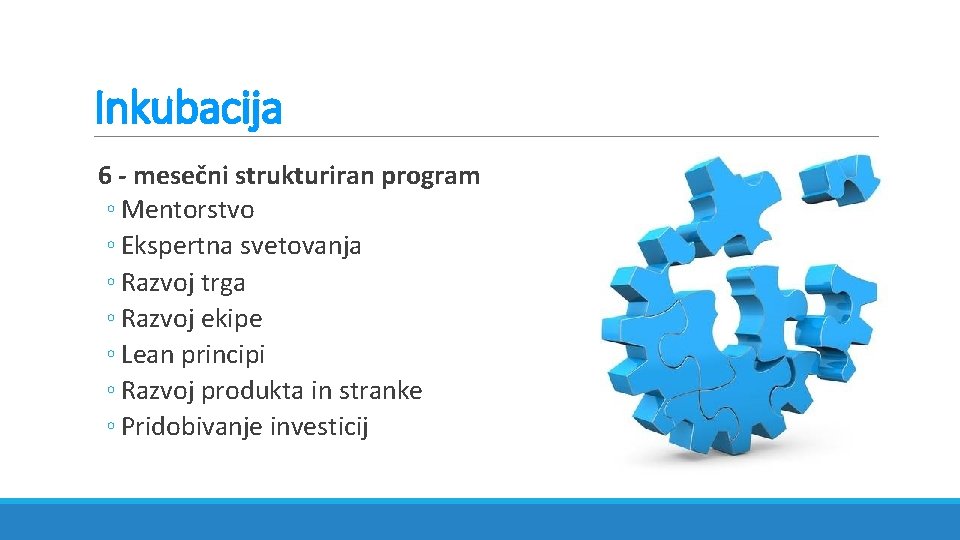 Inkubacija

6 - mesečni strukturiran program

◦ Mentorstvo
◦ Ekspertna svetovanja
◦ Razvoj trga
◦ Razvoj ekipe
◦ Lean principi
◦ Razvoj produkta in stranke
◦ Pridobivanje investicij